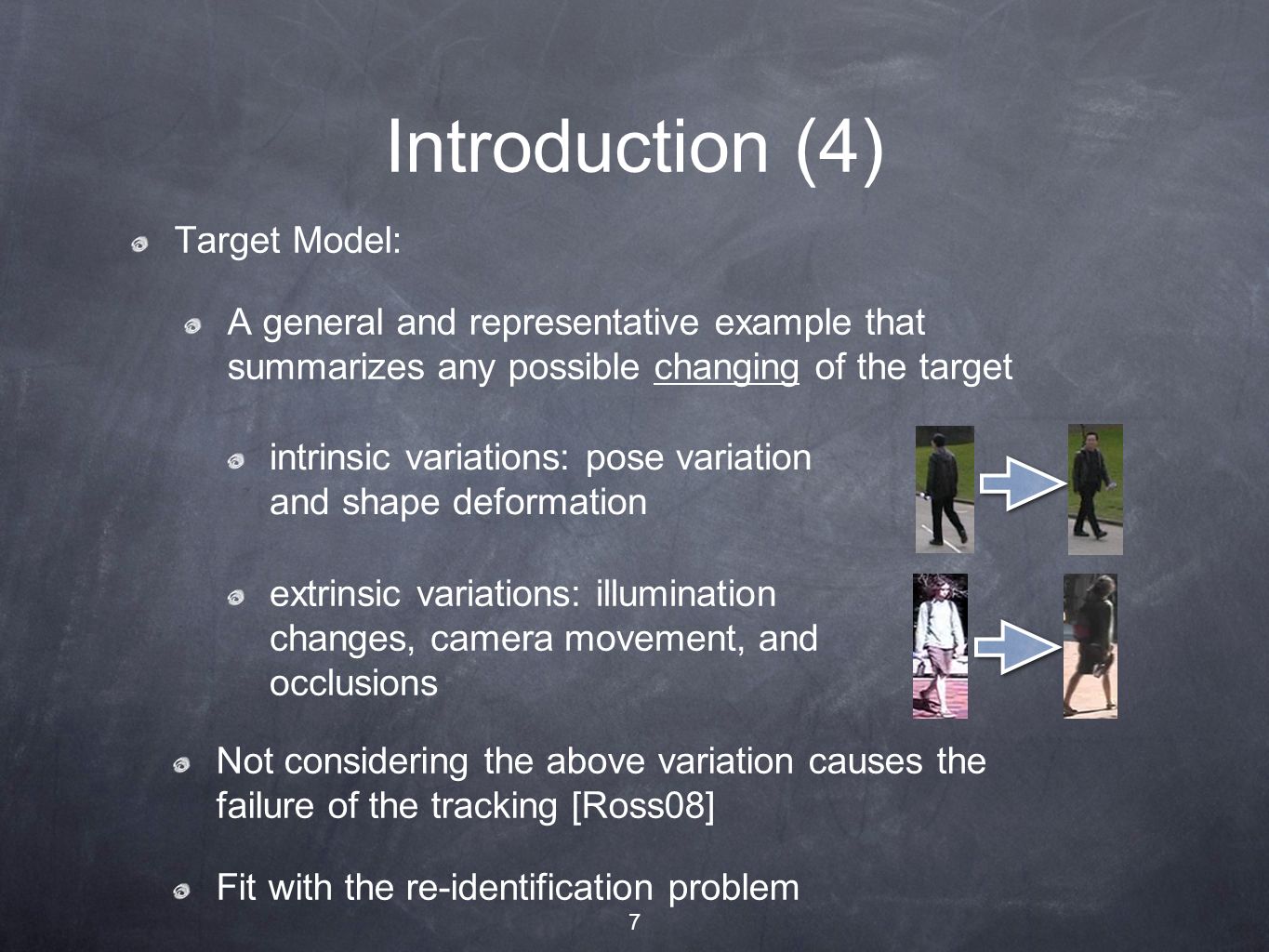 Introduction (4)

Target Model:

A general and representative example that summarizes any possible changing of the target

intrinsic variations: pose variation and shape deformation

extrinsic variations: illumination changes, camera movement, and occlusions

Not considering the above variation causes the failure of the tracking [Ross08]

Fit with the re-identification problem

7